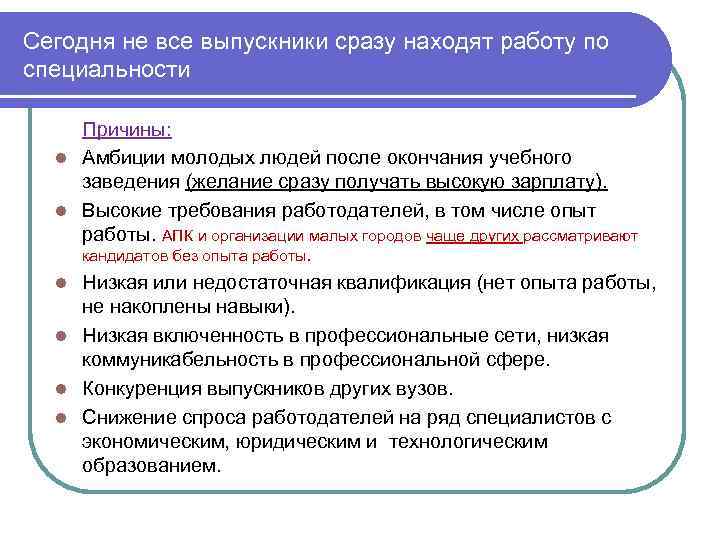 Сегодня не все выпускники сразу находят работу по специальности

Причины:

Амбиции молодых людей после окончания учебного заведения (желание сразу получать высокую зарплату).

Высокие требования работодателей, в том числе опыт работы. АПК и организации малых городов чаще других рассматривают кандидатов без опыта работы.

Низкая или недостаточная квалификация (нет опыта работы, не накоплены навыки).

Низкая включенность в профессиональные сети, низкая коммуникабельность в профессиональной сфере.

Конкуренция выпускников других вузов.

Снижение спроса работодателей на ряд специалистов с экономическим, юридическим и технологическим образованием.